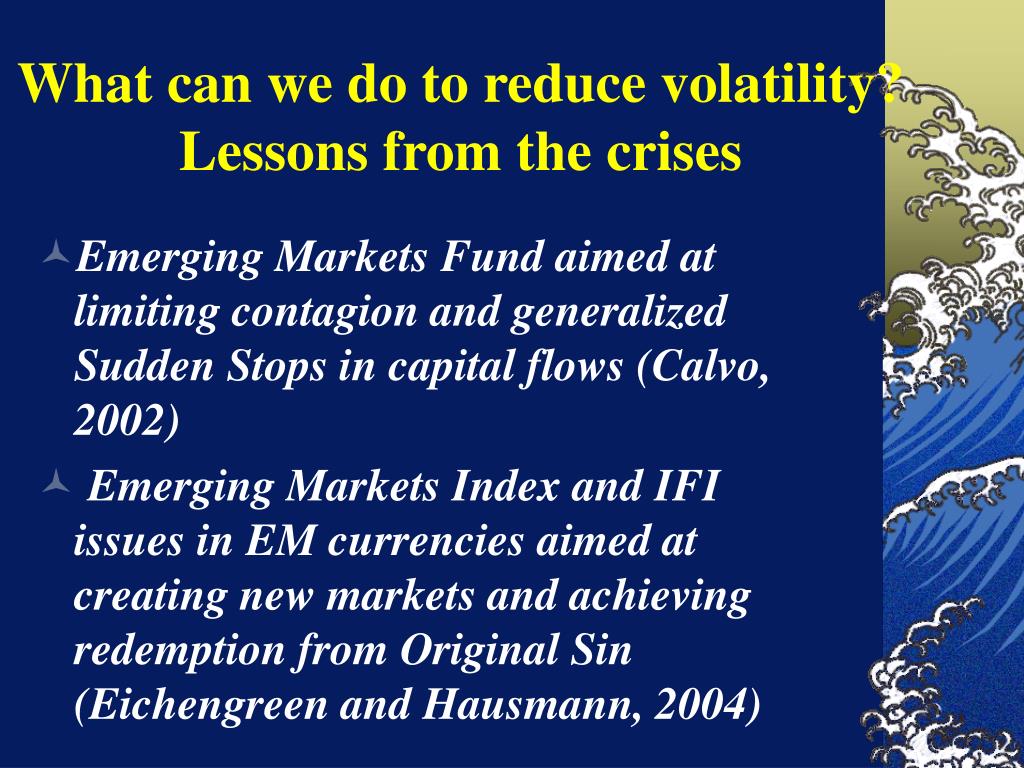 What can we do to reduce volatility? Lessons from the crises

Emerging Markets Fund aimed at limiting contagion and generalized Sudden Stops in capital flows (Calvo, 2002)

Emerging Markets Index and IFI issues in EM currencies aimed at creating new markets and achieving redemption from Original Sin (Eichengreen and Hausmann, 2004)